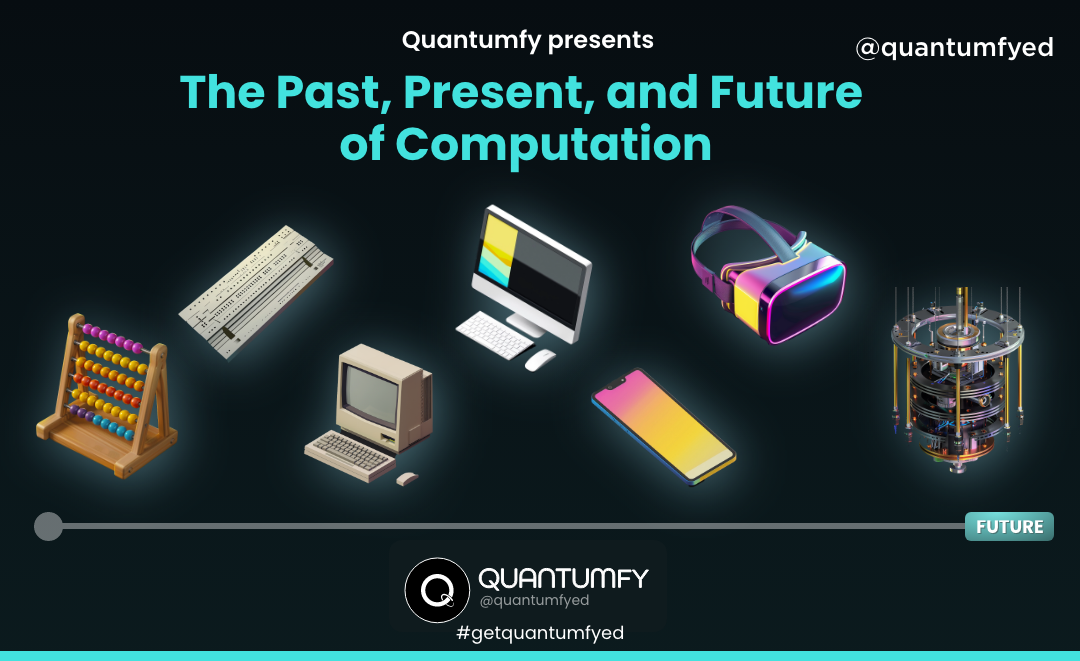 Quantumfy presents

@quantumfyed

The Past, Present, and Future of Computation

FUTURE

QUANTUMFY
@quantumfyed

#getquantumfyed